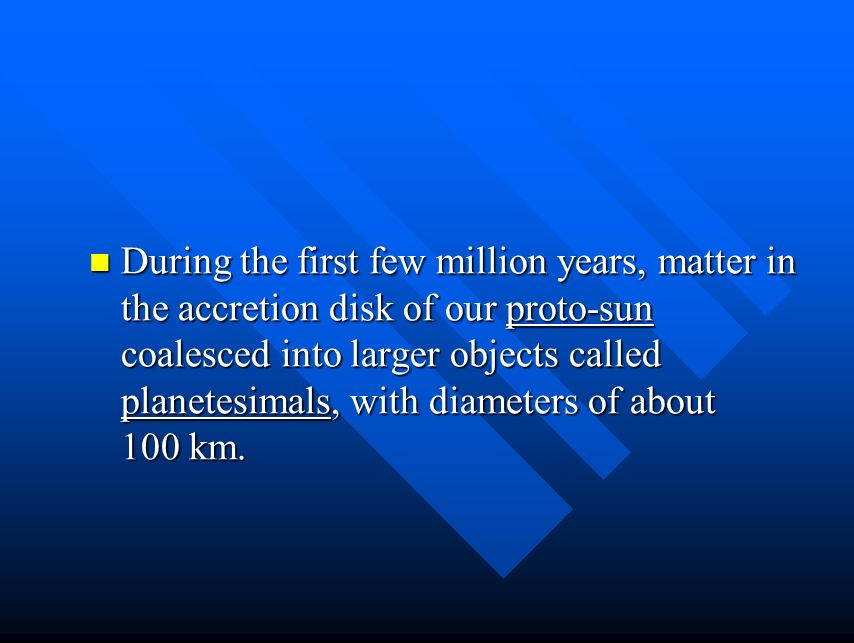 During the first few million years, matter in the accretion disk of our proto-sun coalesced into larger objects called planetesimals, with diameters of about 100 km.